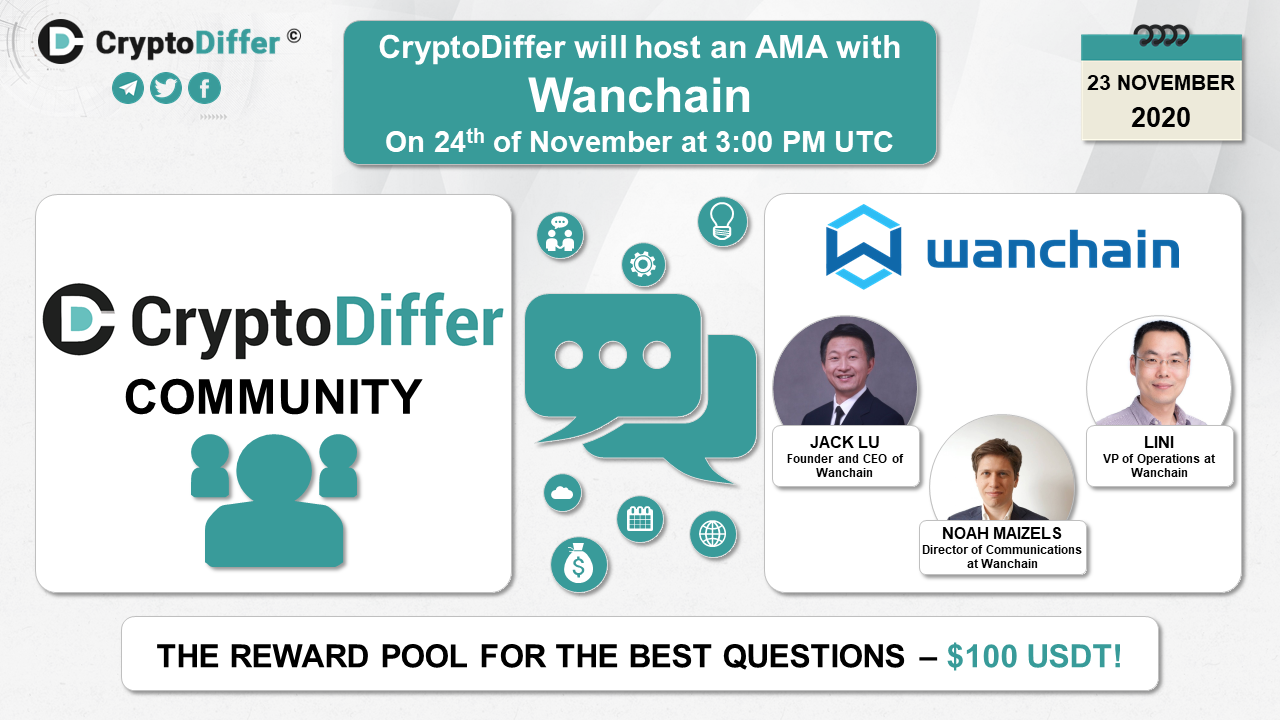 CryptoDiffer ©

CryptoDiffer will host an AMA with
Wanchain
On 24$^{th}$ of November at 3:00 PM UTC

23 NOVEMBER
2020

CryptoDiffer
COMMUNITY

wanchain

JACK LU
Founder and CEO of Wanchain

NOAH MAIZELS
Director of Communications at Wanchain

LINI
VP of Operations at Wanchain

THE REWARD POOL FOR THE BEST QUESTIONS – $100 USDT!